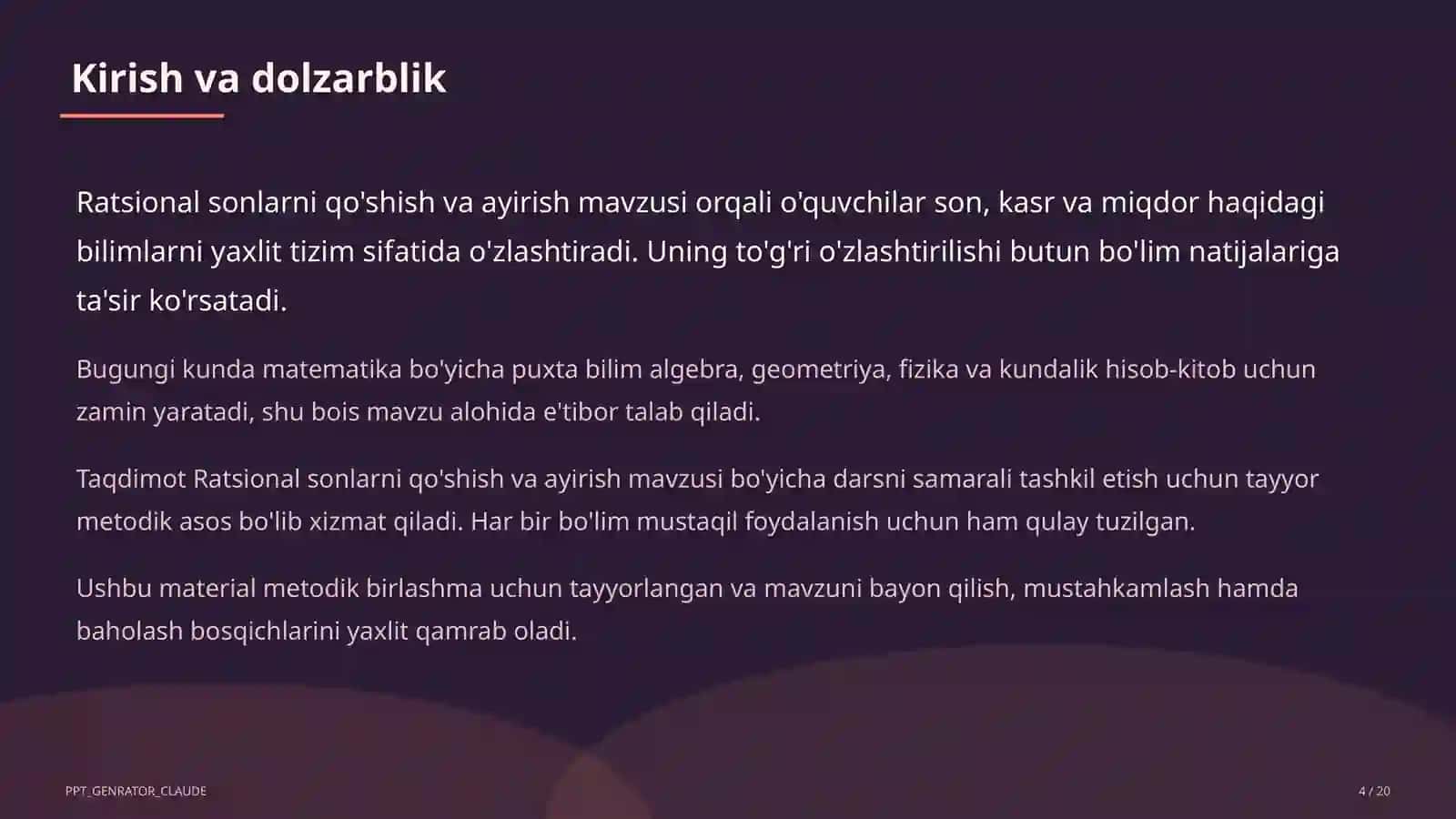 Kirish va dolzarblik

Ratsional sonlarni qo'shish va ayirish mavzusi orqali o'quvchilar son, kasr va miqdor haqidagi bilimlarni yaxlit tizim sifatida o'zlashtiradi. Uning to'g'ri o'zlashtirilishi butun bo'lim natijalariga ta'sir ko'rsatadi.

Bugungi kunda matematika bo'yicha puxta bilim algebra, geometriya, fizika va kundalik hisob-kitob uchun zamin yaratadi, shu bois mavzu alohida e'tibor talab qiladi.

Taqdimot Ratsional sonlarni qo'shish va ayirish mavzusi bo'yicha darsni samarali tashkil etish uchun tayyor metodik asos bo'lib xizmat qiladi. Har bir bo'lim mustaqil foydalanish uchun ham qulay tuzilgan.

Ushbu material metodik birlashma uchun tayyorlangan va mavzuni bayon qilish, mustahkamlash hamda baholash bosqichlarini yaxlit qamrab oladi.

PPT_GENRATOR_CLAUDE

4 / 20